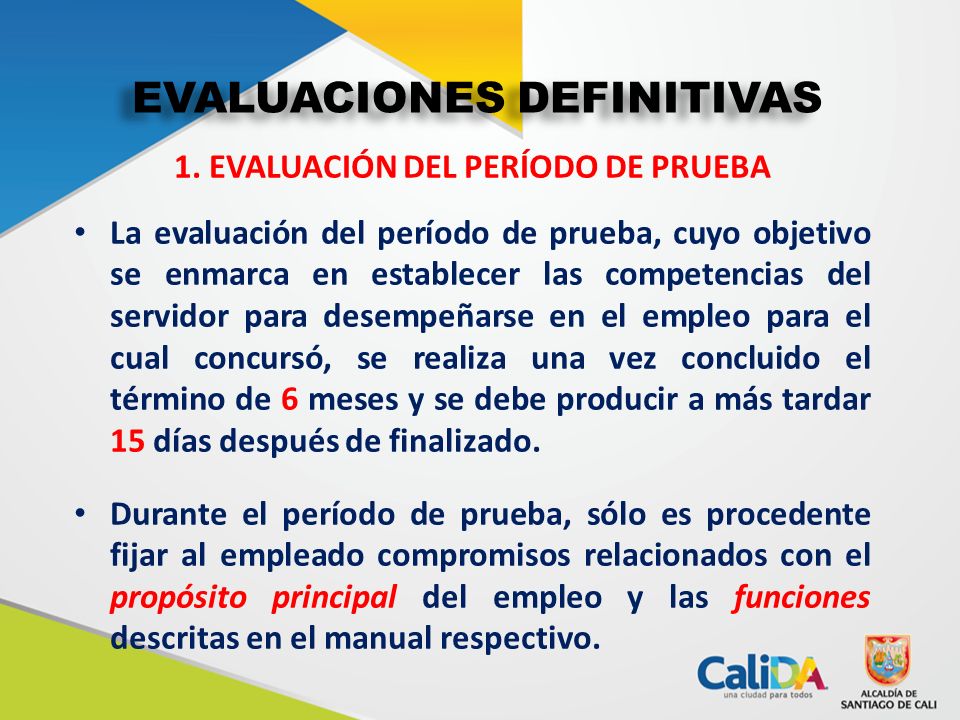 EVALUACIONES DEFINITIVAS

1. EVALUACIÓN DEL PERÍODO DE PRUEBA

• La evaluación del período de prueba, cuyo objetivo se enmarca en establecer las competencias del servidor para desempeñarse en el empleo para el cual concursó, se realiza una vez concluido el término de 6 meses y se debe producir a más tardar 15 días después de finalizado.

• Durante el período de prueba, sólo es procedente fijar al empleado compromisos relacionados con el propósito principal del empleo y las funciones descritas en el manual respectivo.

CaliDA una ciudad para todos

ALCALDÍA DE SANTIAGO DE CALI